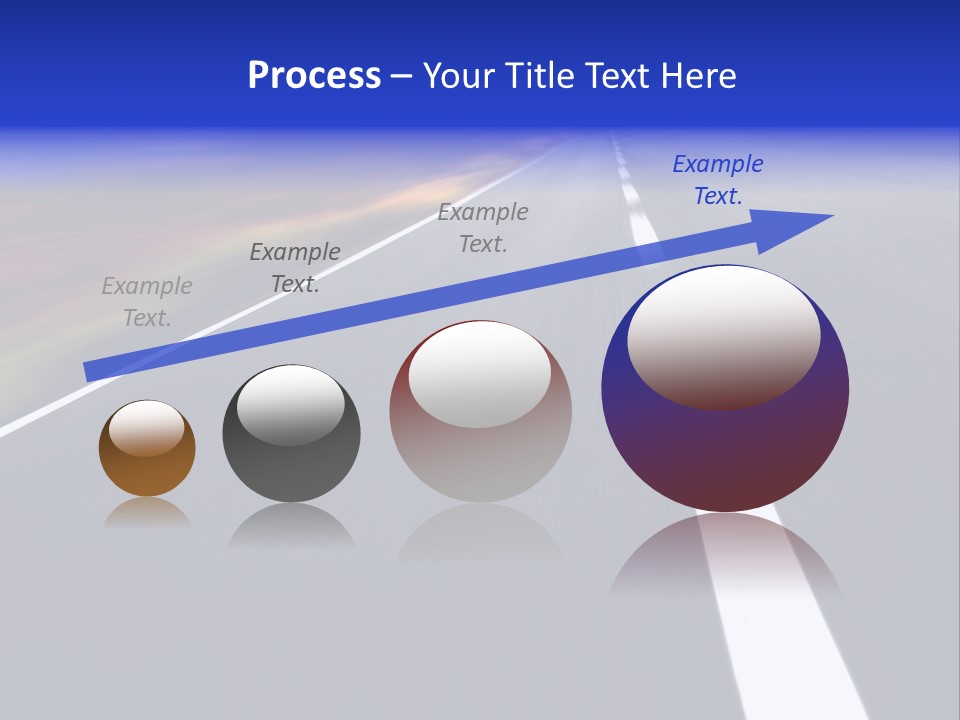 Process – Your Title Text Here

Example Text.

Example Text.

Example Text.

Example Text.